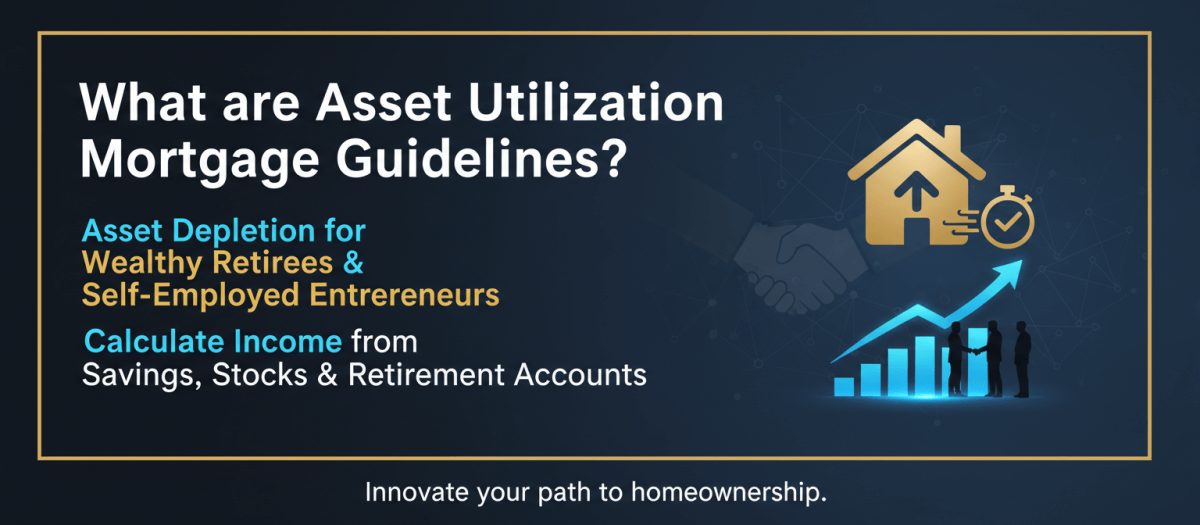 What are Asset Utilization Mortgage Guidelines?

Asset Depletion for Wealthy Retirees & Self-Employed Entrereneurs

Calculate Income from Savings, Stocks & Retirement Accounts

Innovate your path to homeownership.